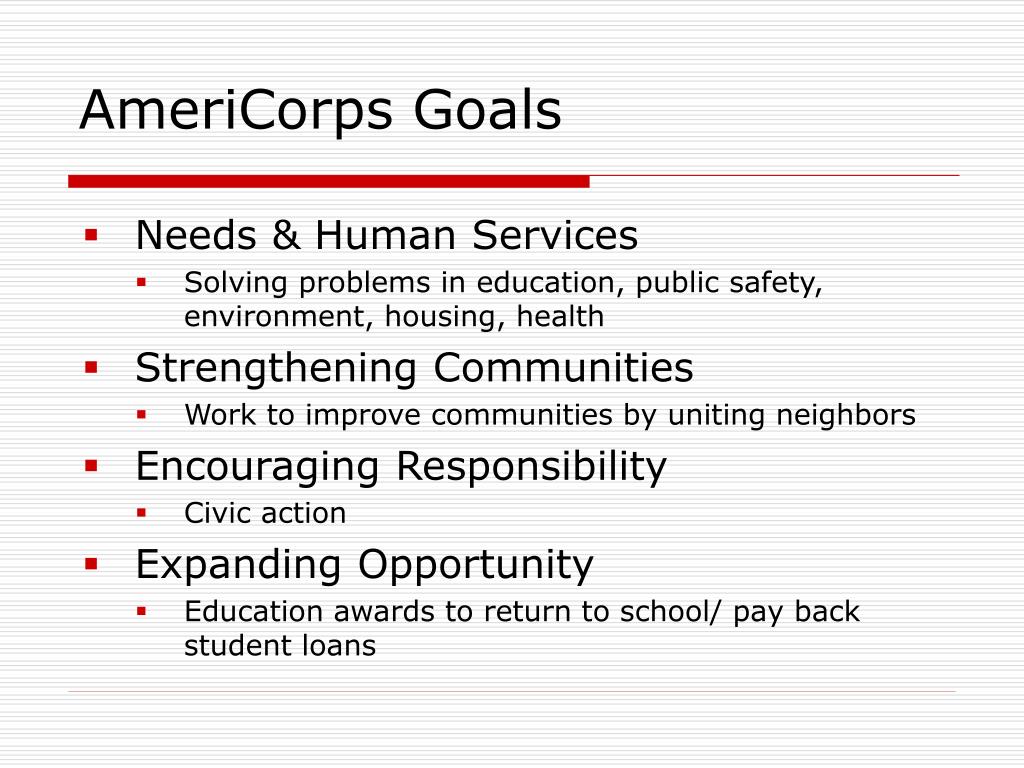 AmeriCorps Goals

- Needs & Human Services
  - Solving problems in education, public safety, environment, housing, health
- Strengthening Communities
  - Work to improve communities by uniting neighbors
- Encouraging Responsibility
  - Civic action
- Expanding Opportunity
  - Education awards to return to school/ pay back student loans